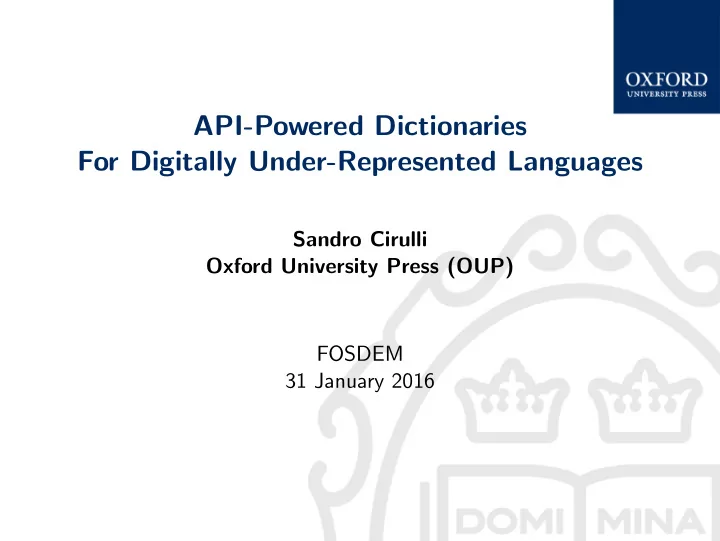 OXFORD
UNIVERSITY PRESS

API-Powered Dictionaries
For Digitally Under-Represented Languages

Sandro Cirulli
Oxford University Press (OUP)

FOSDEM
31 January 2016

DOMI MINA